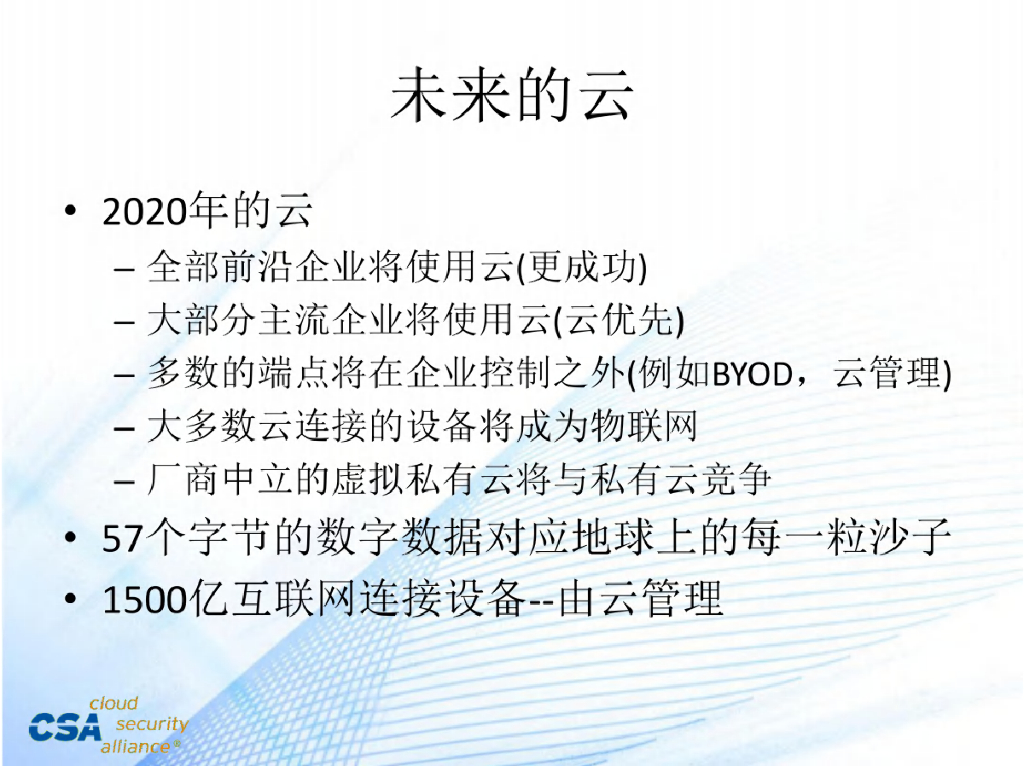 未来的云

• 2020年的云
  – 全部前沿企业将使用云(更成功)
  – 大部分主流企业将使用云(云优先)
  – 多数的端点将在企业控制之外(例如BYOD，云管理)
  – 大多数云连接的设备将成为物联网
  – 厂商中立的虚拟私有云将与私有云竞争
• 57个字节的数字数据对应地球上的每一粒沙子
• 1500亿互联网连接设备--由云管理

CSA cloud security alliance®